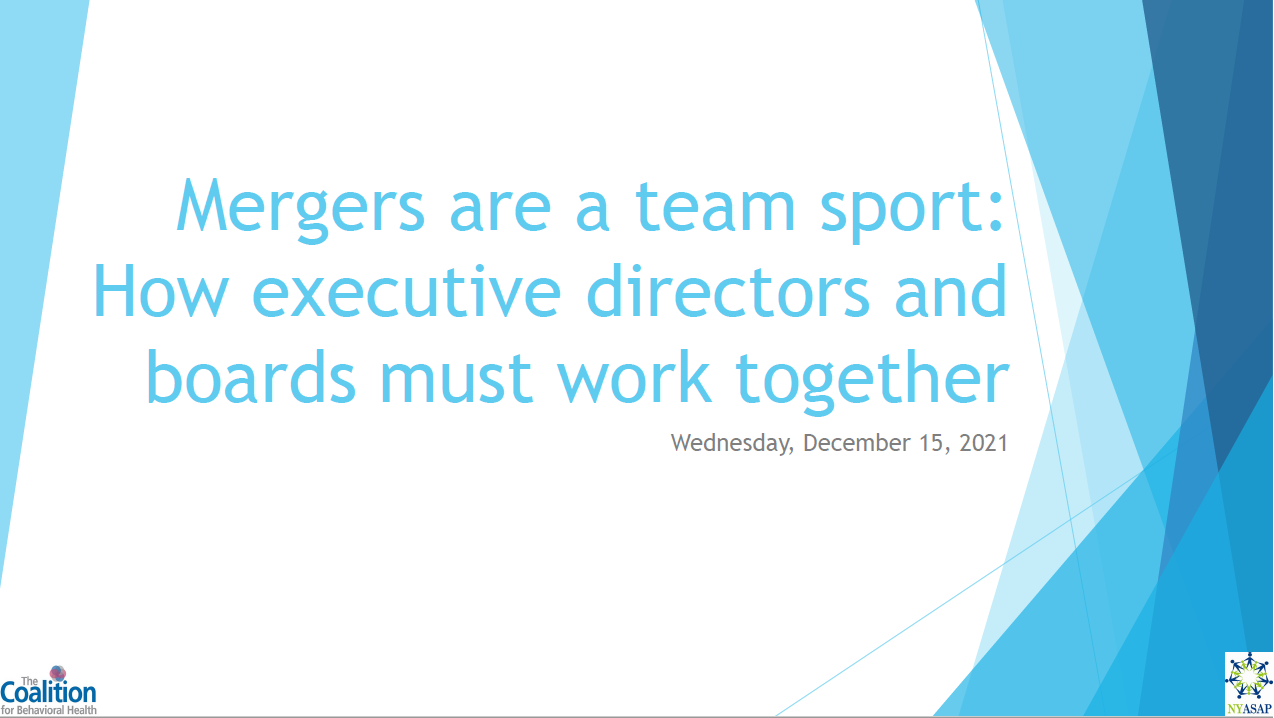 Mergers are a team sport: How executive directors and boards must work together

Wednesday, December 15, 2021

The Coalition for Behavioral Health

NYASAP